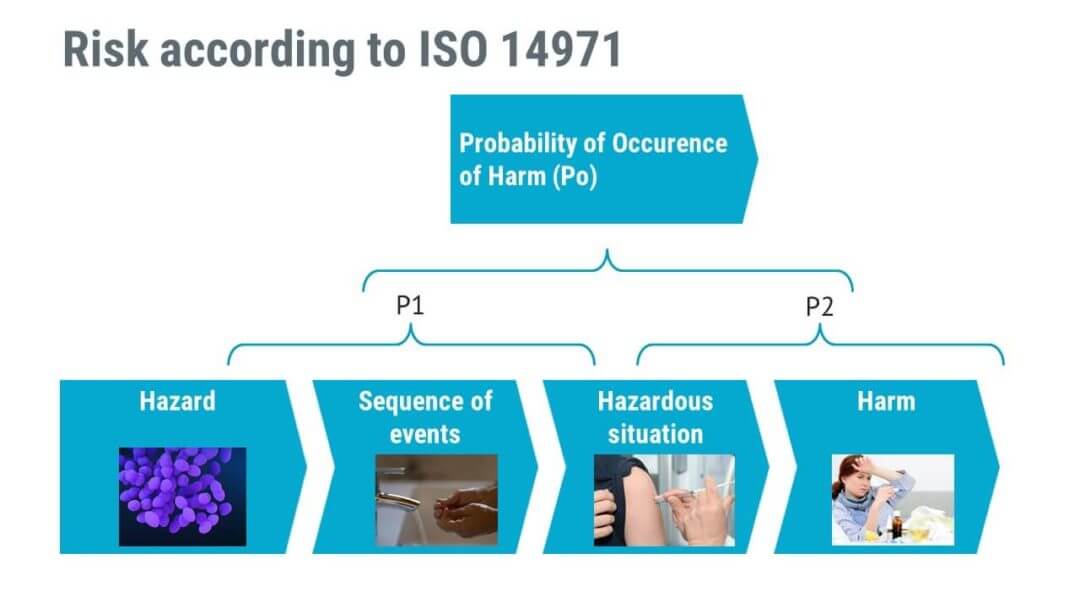 Risk according to ISO 14971

Probability of Occurence of Harm (Po)

P1

P2

Hazard

Sequence of events

Hazardous situation

Harm